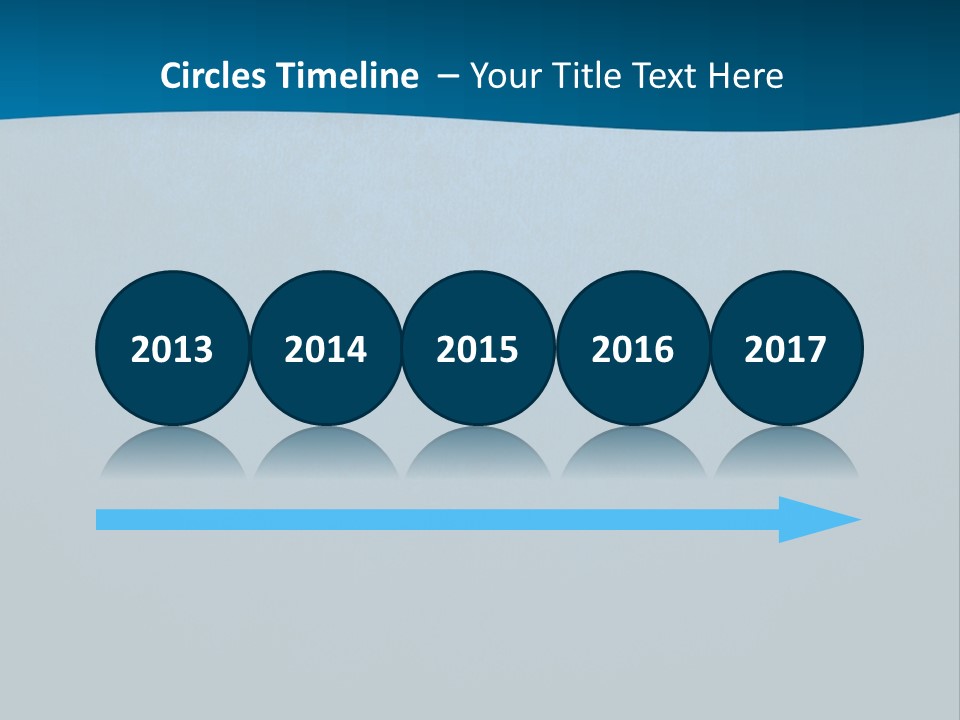 Circles Timeline – Your Title Text Here

2013
2014
2015
2016
2017